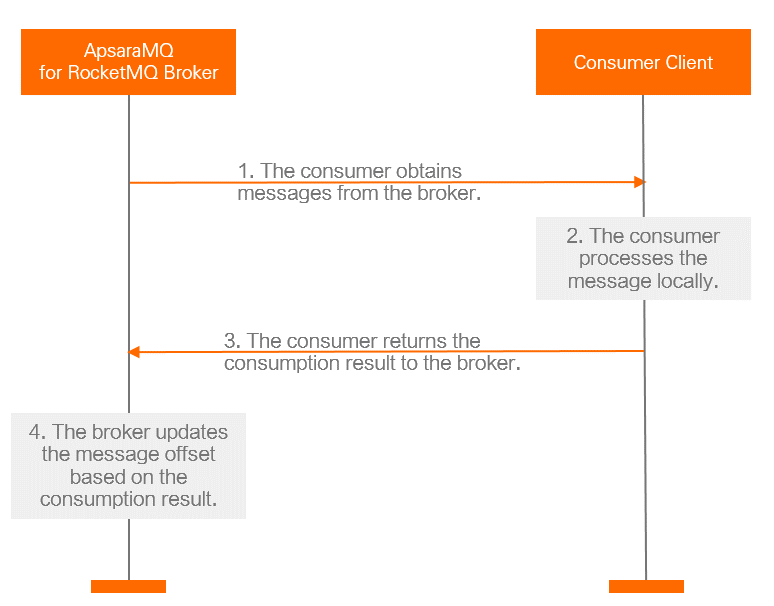 ApsaraMQ for RocketMQ Broker

Consumer Client

1. The consumer obtains messages from the broker.

2. The consumer processes the message locally.

3. The consumer returns the consumption result to the broker.

4. The broker updates the message offset based on the consumption result.